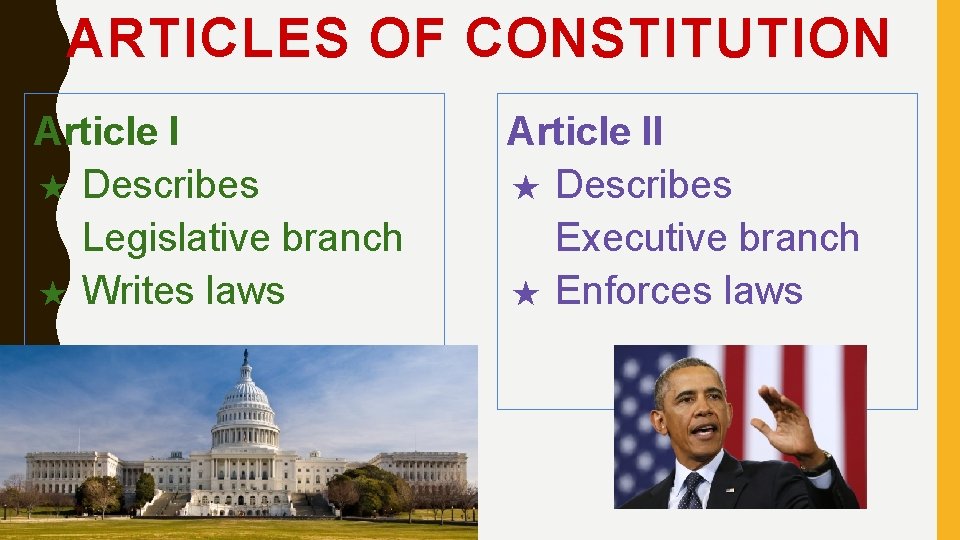 ARTICLES OF CONSTITUTION

Article I
★ Describes Legislative branch
★ Writes laws

Article II
★ Describes Executive branch
★ Enforces laws